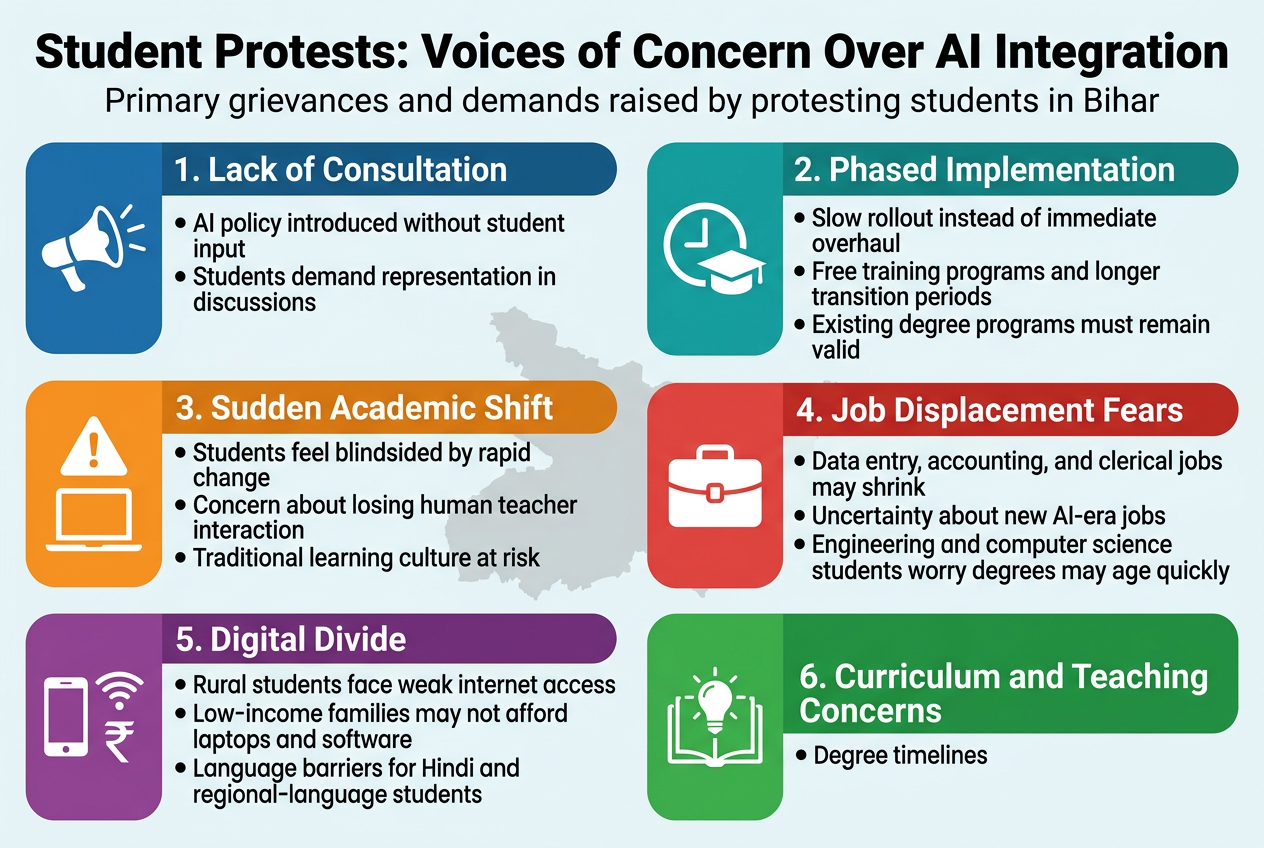 Student Protests: Voices of Concern Over AI Integration
Primary grievances and demands raised by protesting students in Bihar

1. Lack of Consultation
• AI policy introduced without student input
• Students demand representation in discussions

2. Phased Implementation
• Slow rollout instead of immediate overhaul
• Free training programs and longer transition periods
• Existing degree programs must remain valid

3. Sudden Academic Shift
• Students feel blindsided by rapid change
• Concern about losing human teacher interaction
• Traditional learning culture at risk

4. Job Displacement Fears
• Data entry, accounting, and clerical jobs may shrink
• Uncertainty about new AI-era jobs
• Engineering and computer science students worry degrees may age quickly

5. Digital Divide
• Rural students face weak internet access
• Low-income families may not afford laptops and software
• Language barriers for Hindi and regional-language students

₹

6. Curriculum and Teaching Concerns
• Degree timelines